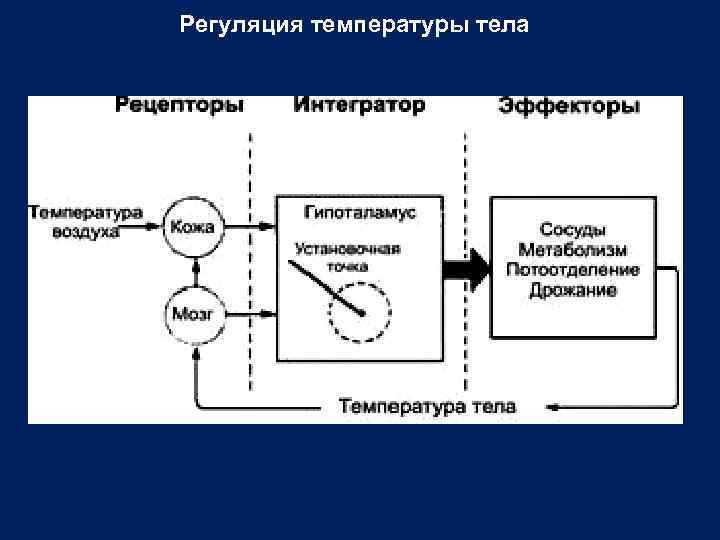 Регуляция температуры тела

Рецепторы

Интегратор

Эффекторы

Температура воздуха

Кожа

Мозг

Гипоталамус

Установочная точка

Сосуды
Метаболизм
Потоотделение
Дрожание

Температура тела